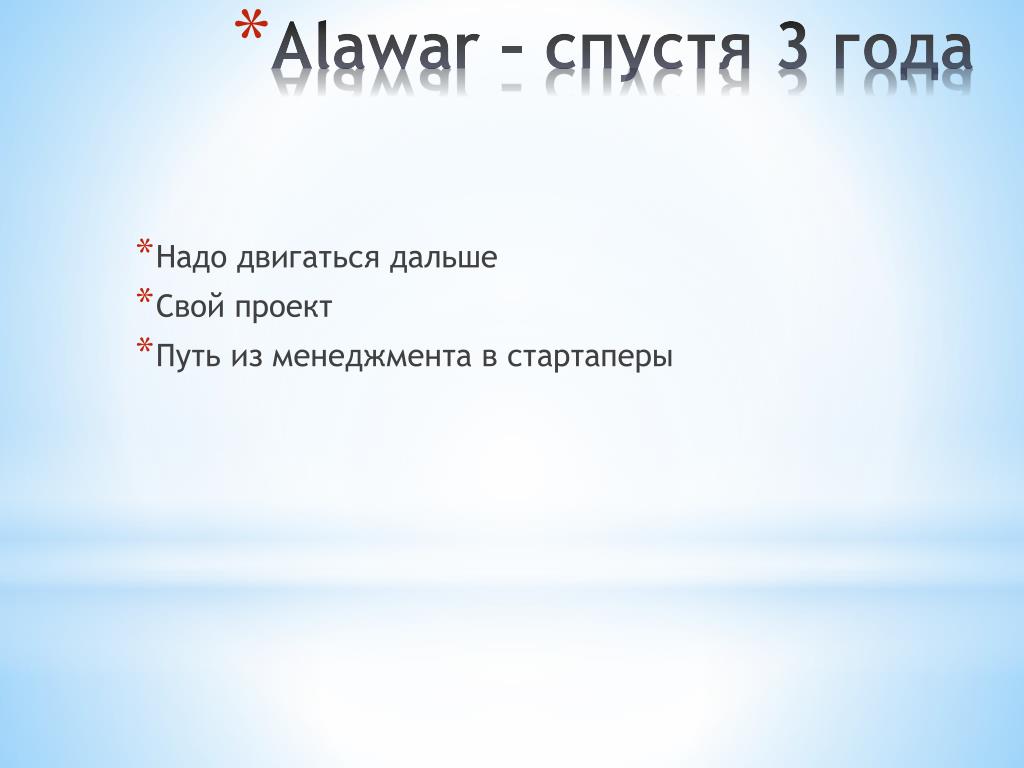 *Alawar – спустя 3 года

*Надо двигаться дальше
*Свой проект
*Путь из менеджмента в стартаперы